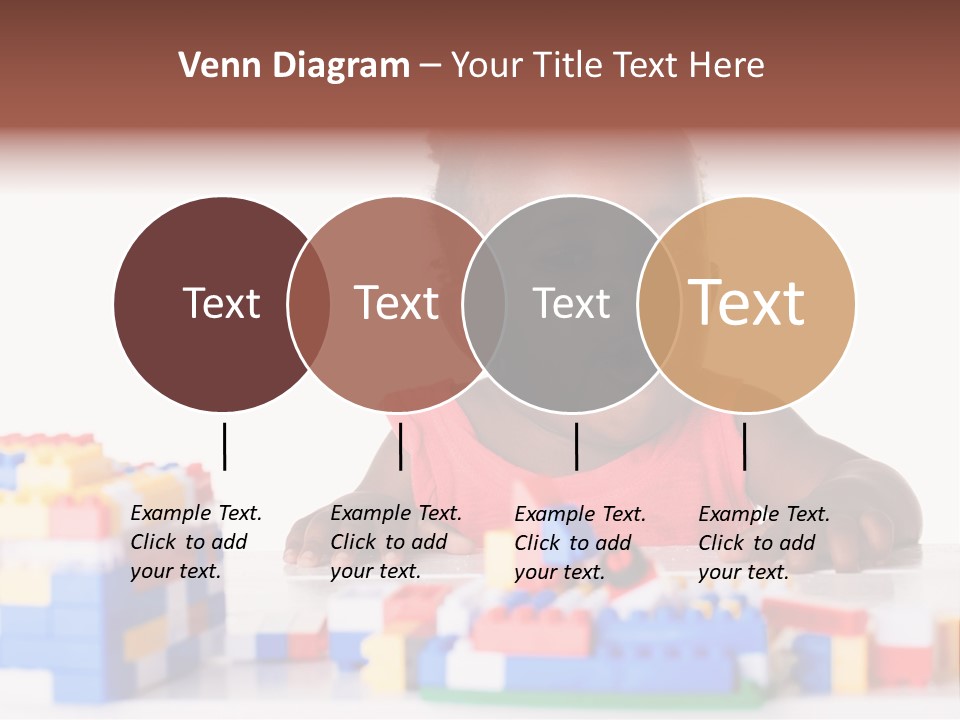 Venn Diagram – Your Title Text Here

Text

Text

Text

Text

Example Text. Click to add your text.

Example Text. Click to add your text.

Example Text. Click to add your text.

Example Text. Click to add your text.